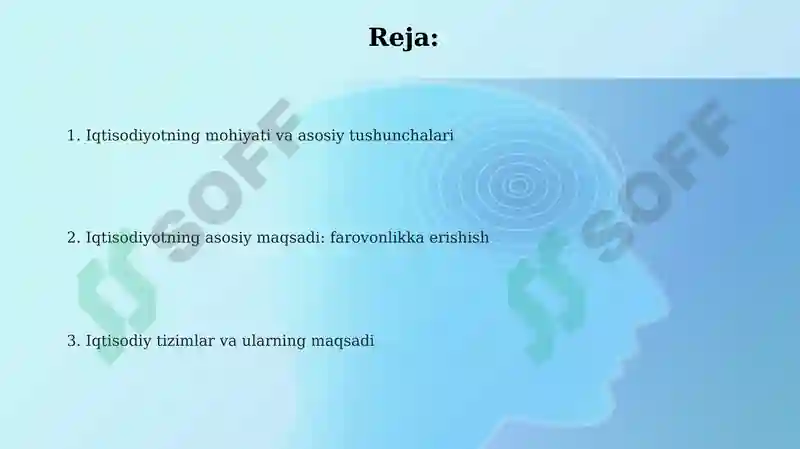 Reja:

1. Iqtisodiyotning mohiyati va asosiy tushunchalari

2. Iqtisodiyotning asosiy maqsadi: farovonlikka erishish

3. Iqtisodiy tizimlar va ularning maqsadi

SOFF

SOFF